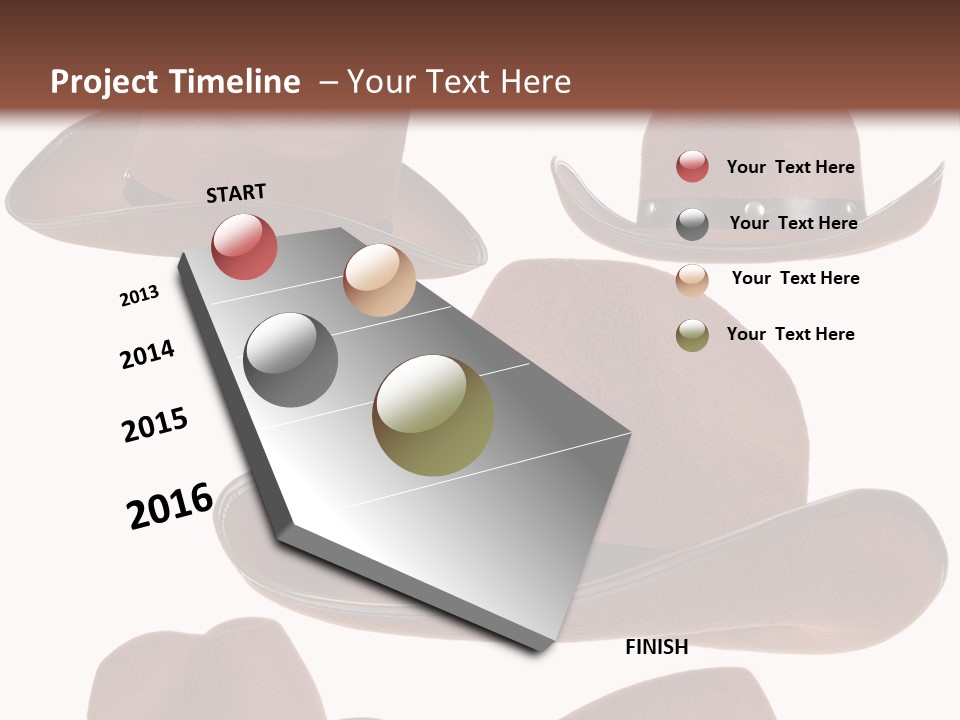 Project Timeline – Your Text Here

START

2013

2014

2015

2016

FINISH

Your Text Here

Your Text Here

Your Text Here

Your Text Here